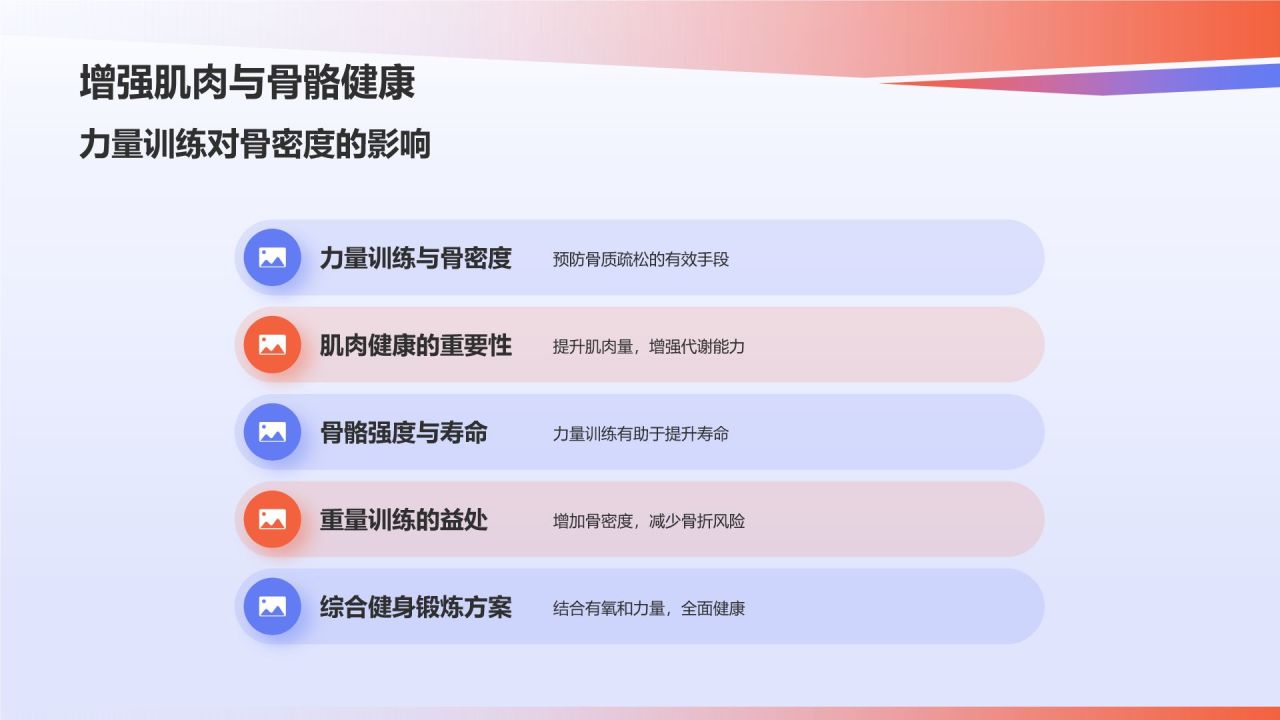 增强肌肉与骨骼健康

力量训练对骨密度的影响

力量训练与骨密度 预防骨质疏松的有效手段

肌肉健康的重要性 提升肌肉量，增强代谢能力

骨骼强度与寿命 力量训练有助于提升寿命

重量训练的益处 增加骨密度，减少骨折风险

综合健身锻炼方案 结合有氧和力量，全面健康